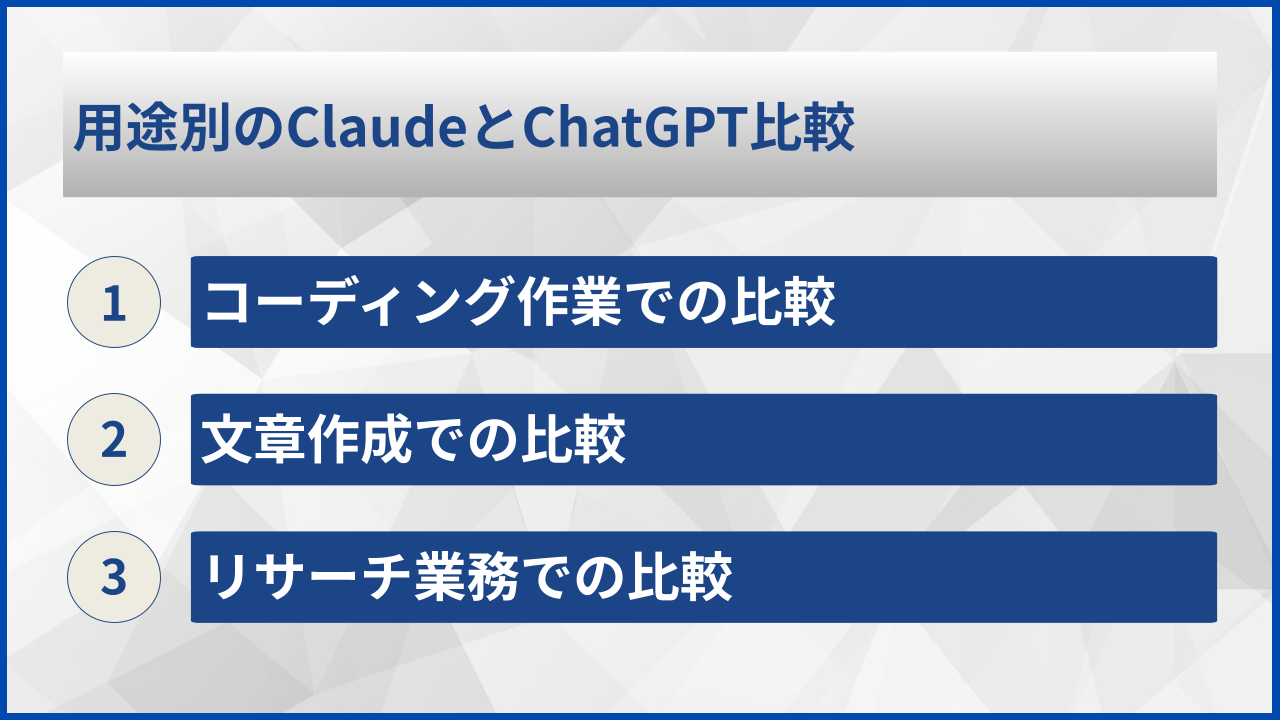 用途別のClaudeとChatGPT比較

1 コーディング作業での比較

2 文章作成での比較

3 リサーチ業務での比較